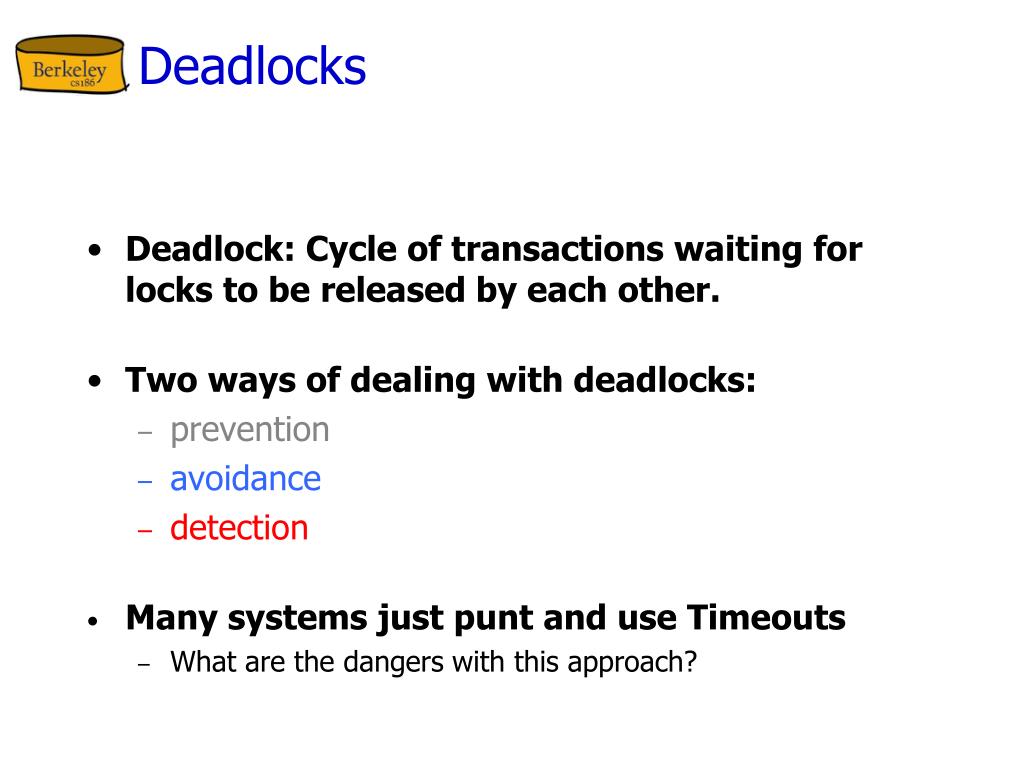 Berkeley cs186

Deadlocks

• Deadlock: Cycle of transactions waiting for locks to be released by each other.

• Two ways of dealing with deadlocks:
– prevention
– avoidance
– detection

• Many systems just punt and use Timeouts
– What are the dangers with this approach?